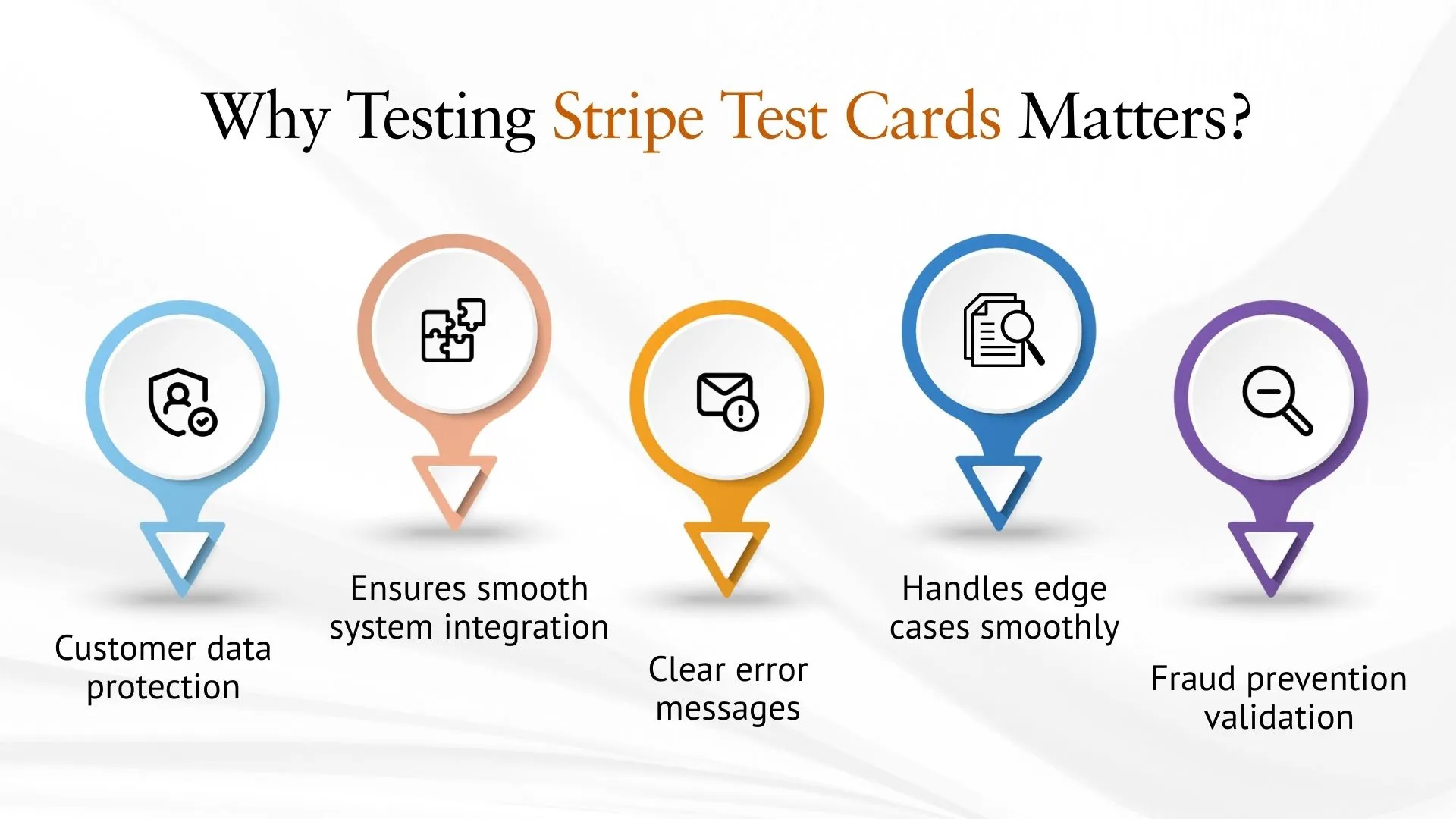 Why Testing Stripe Test Cards Matters?

Customer data protection

Ensures smooth system integration

Clear error messages

Handles edge cases smoothly

Fraud prevention validation